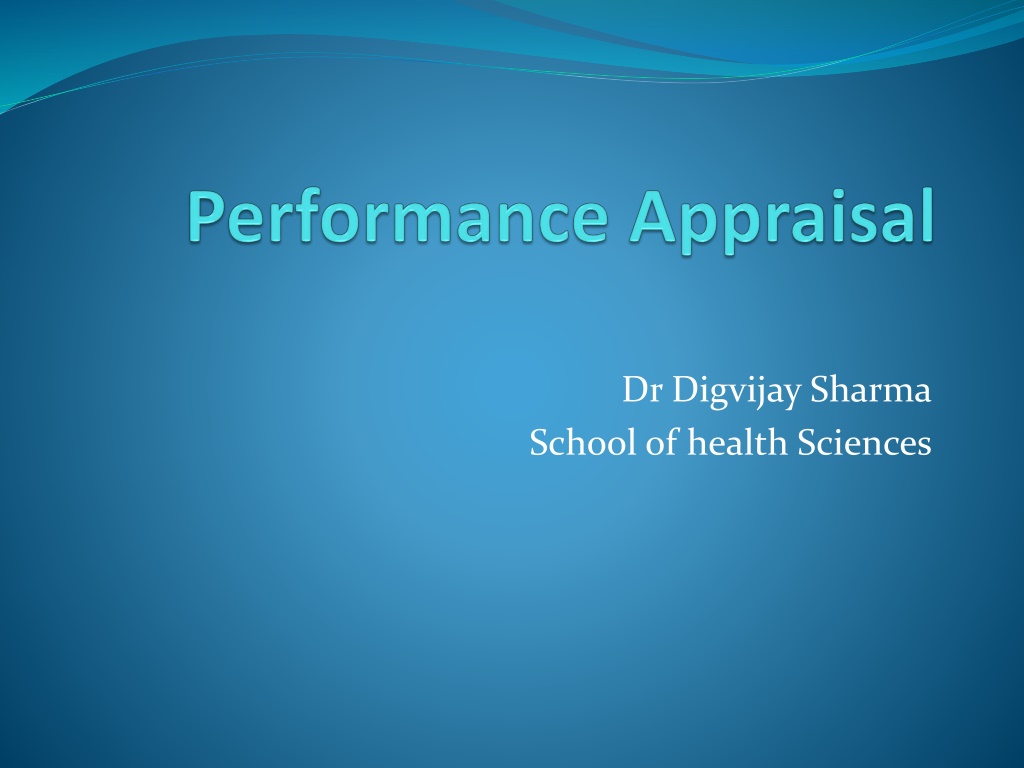 Performance Appraisal

Dr Digvijay Sharma
School of health Sciences